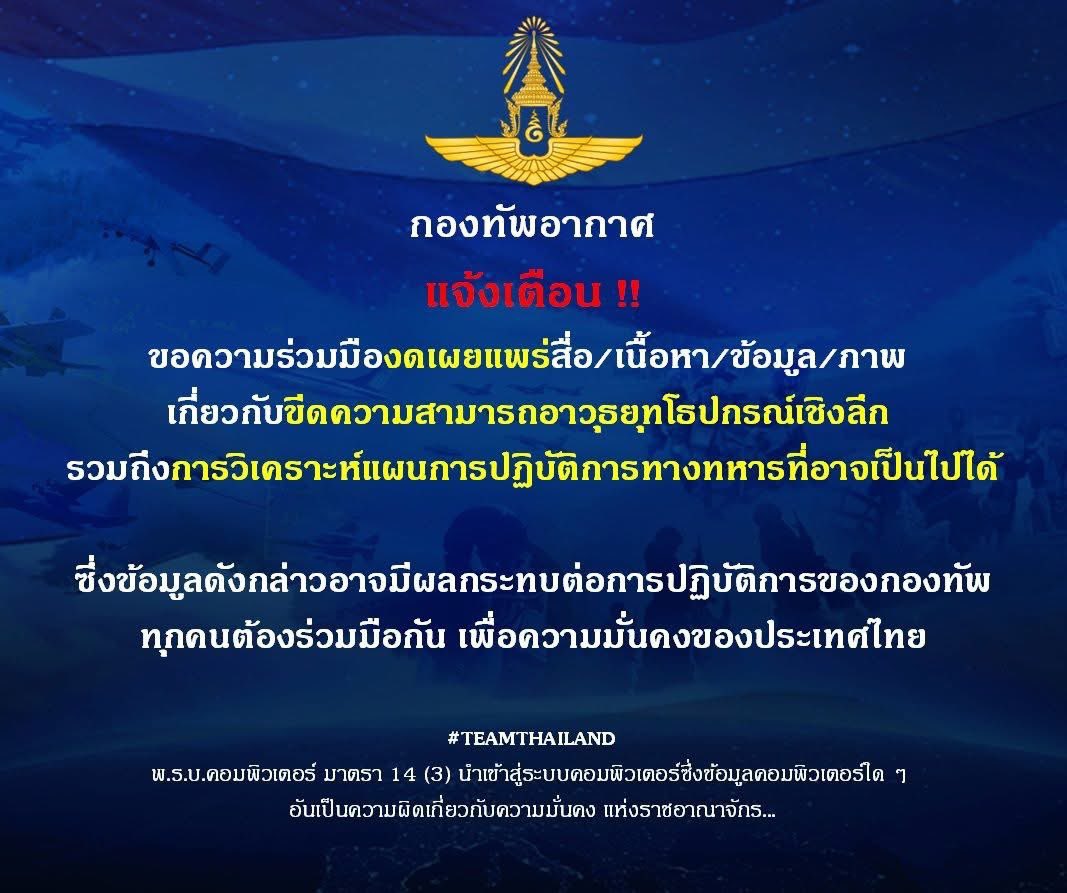 กองทัพอากาศ

แจ้งเตือน !!

ขอความร่วมมืองดเผยแพร่สื่อ/เนื้อหา/ข้อมูล/ภาพ เกี่ยวกับขีดความสามารถอาวุธยุทโธปกรณ์เชิงลึก รวมถึงการวิเคราะห์แผนการปฏิบัติการทางทหารที่อาจเป็นไปได้

ซึ่งข้อมูลดังกล่าวอาจมีผลกระทบต่อการปฏิบัติการของกองทัพ ทุกคนต้องร่วมมือกัน เพื่อความมั่นคงของประเทศไทย

#TEAMTHAILAND

พ.ร.บ.คอมพิวเตอร์ มาตรา 14 (3) นำเข้าสู่ระบบคอมพิวเตอร์ซึ่งข้อมูลคอมพิวเตอร์ใด ๆ อันเป็นความผิดเกี่ยวกับความมั่นคง แห่งราชอาณาจักร...